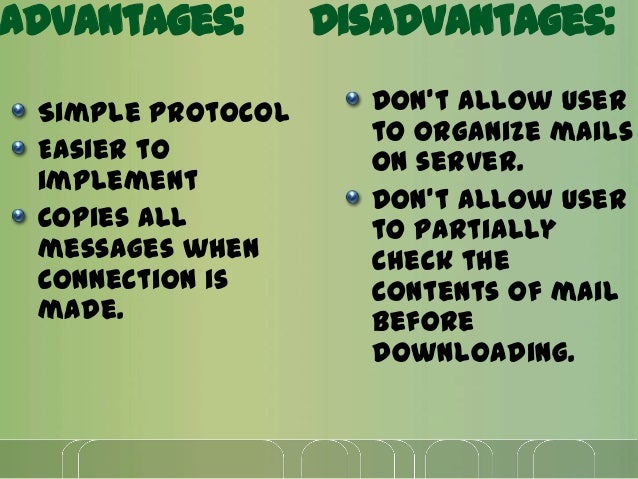 ADVANTAGES:

- SIMPLE PROTOCOL
- EASIER TO IMPLEMENT
- COPIES ALL MESSAGES WHEN CONNECTION IS MADE.

DISADVANTAGES:

- DON'T ALLOW USER TO ORGANIZE MAILS ON SERVER.
- DON'T ALLOW USER TO PARTIALLY CHECK THE CONTENTS OF MAIL BEFORE DOWNLOADING.